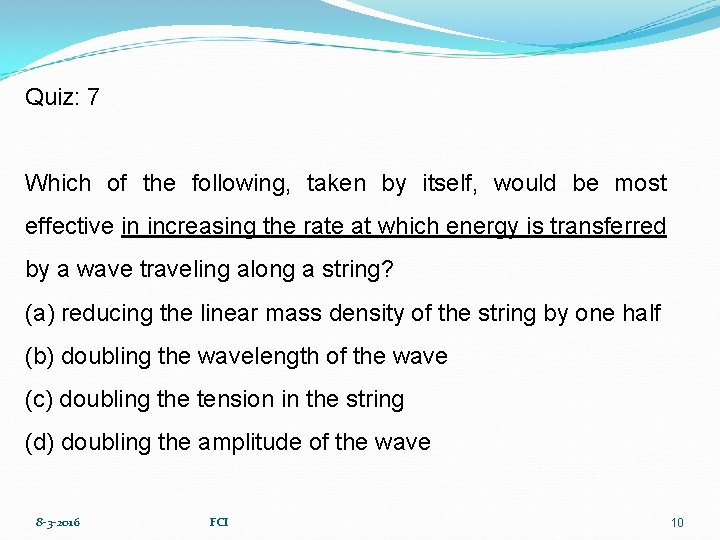 Quiz: 7

Which of the following, taken by itself, would be most effective in increasing the rate at which energy is transferred by a wave traveling along a string?

(a) reducing the linear mass density of the string by one half

(b) doubling the wavelength of the wave

(c) doubling the tension in the string

(d) doubling the amplitude of the wave

8-3-2016 FCI 10